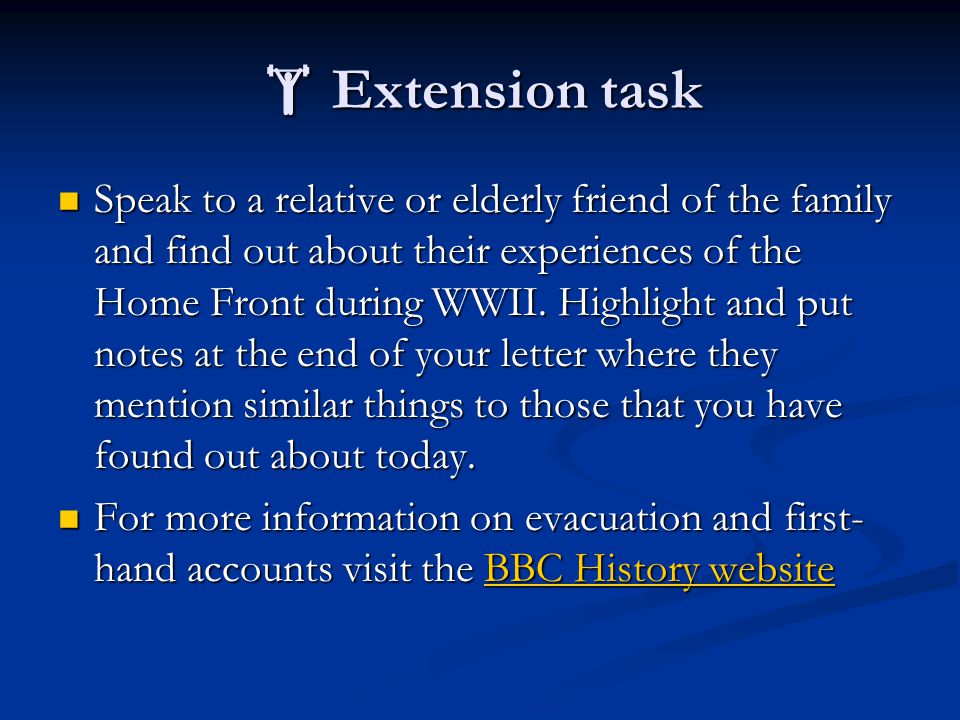 Extension task

Speak to a relative or elderly friend of the family and find out about their experiences of the Home Front during WWII. Highlight and put notes at the end of your letter where they mention similar things to those that you have found out about today.

For more information on evacuation and first-hand accounts visit the BBC History website